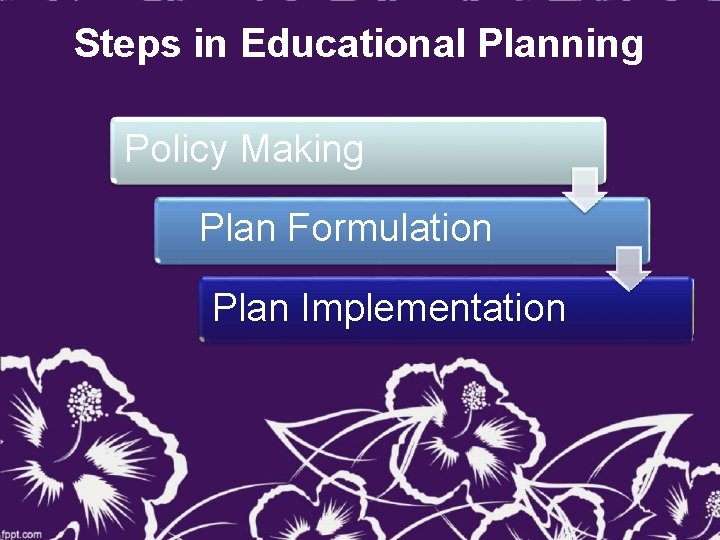 Steps in Educational Planning

Policy Making

Plan Formulation

Plan Implementation

fppt.com